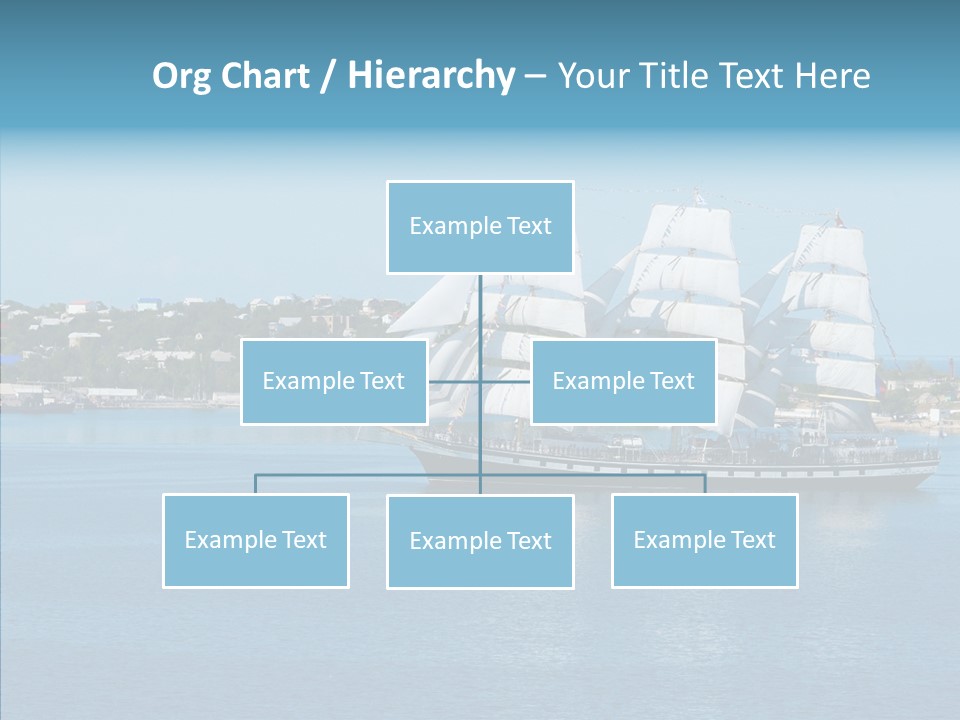 Org Chart / Hierarchy – Your Title Text Here

Example Text

Example Text

Example Text

Example Text

Example Text

Example Text